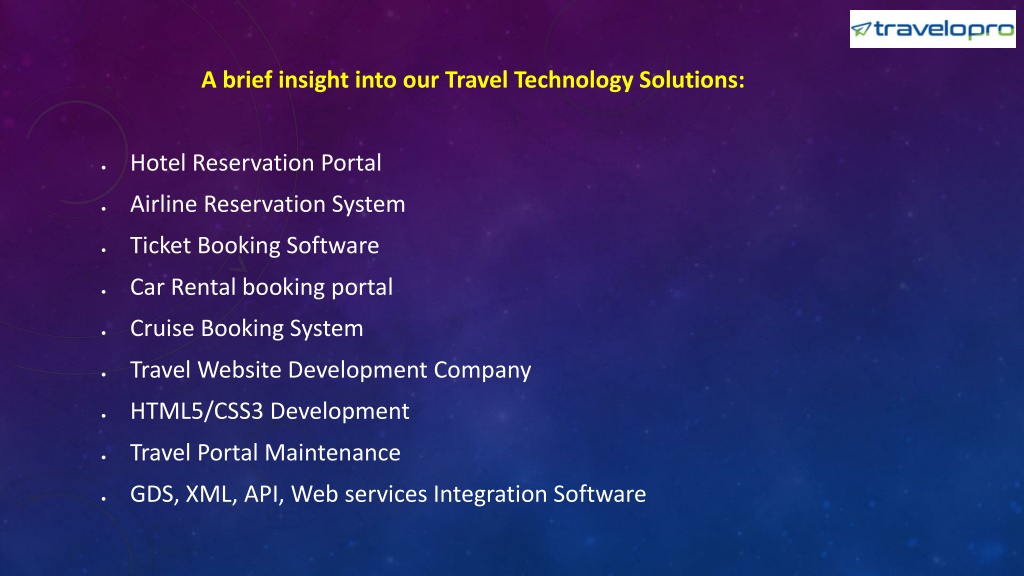 travelopro

A brief insight into our Travel Technology Solutions:

- Hotel Reservation Portal
- Airline Reservation System
- Ticket Booking Software
- Car Rental booking portal
- Cruise Booking System
- Travel Website Development Company
- HTML5/CSS3 Development
- Travel Portal Maintenance
- GDS, XML, API, Web services Integration Software